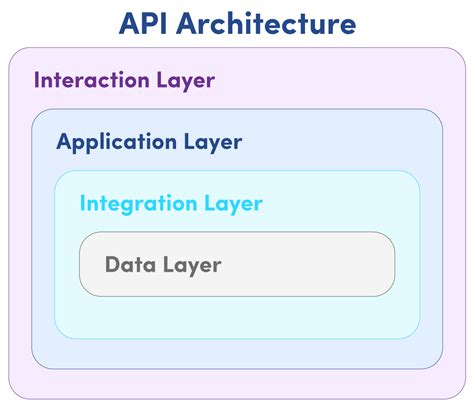 API Architecture

Interaction Layer

Application Layer

Integration Layer

Data Layer